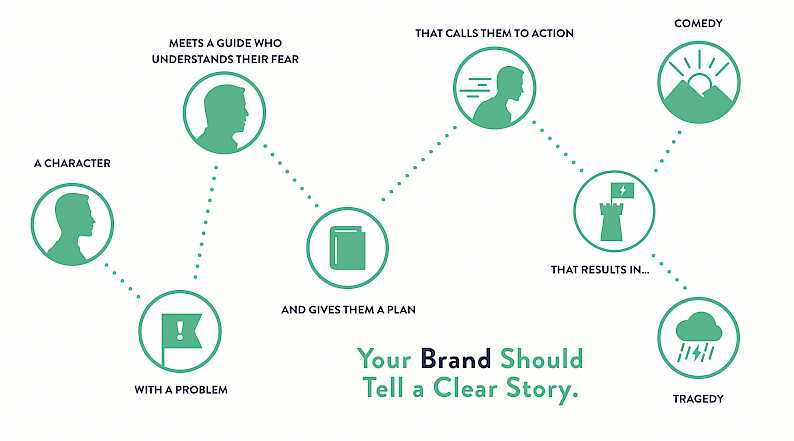 A CHARACTER

WITH A PROBLEM

MEETS A GUIDE WHO UNDERSTANDS THEIR FEAR

AND GIVES THEM A PLAN

THAT CALLS THEM TO ACTION

THAT RESULTS IN...

COMEDY

TRAGEDY

Your Brand Should Tell a Clear Story.